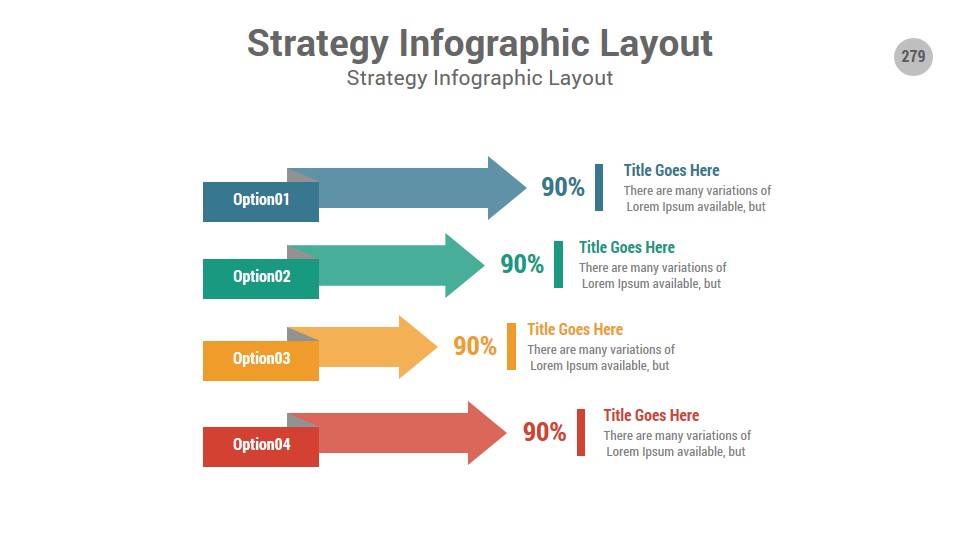 Strategy Infographic Layout
Strategy Infographic Layout

279

Option01

90%

Title Goes Here
There are many variations of Lorem Ipsum available, but

Option02

90%

Title Goes Here
There are many variations of Lorem Ipsum available, but

Option03

90%

Title Goes Here
There are many variations of Lorem Ipsum available, but

Option04

90%

Title Goes Here
There are many variations of Lorem Ipsum available, but